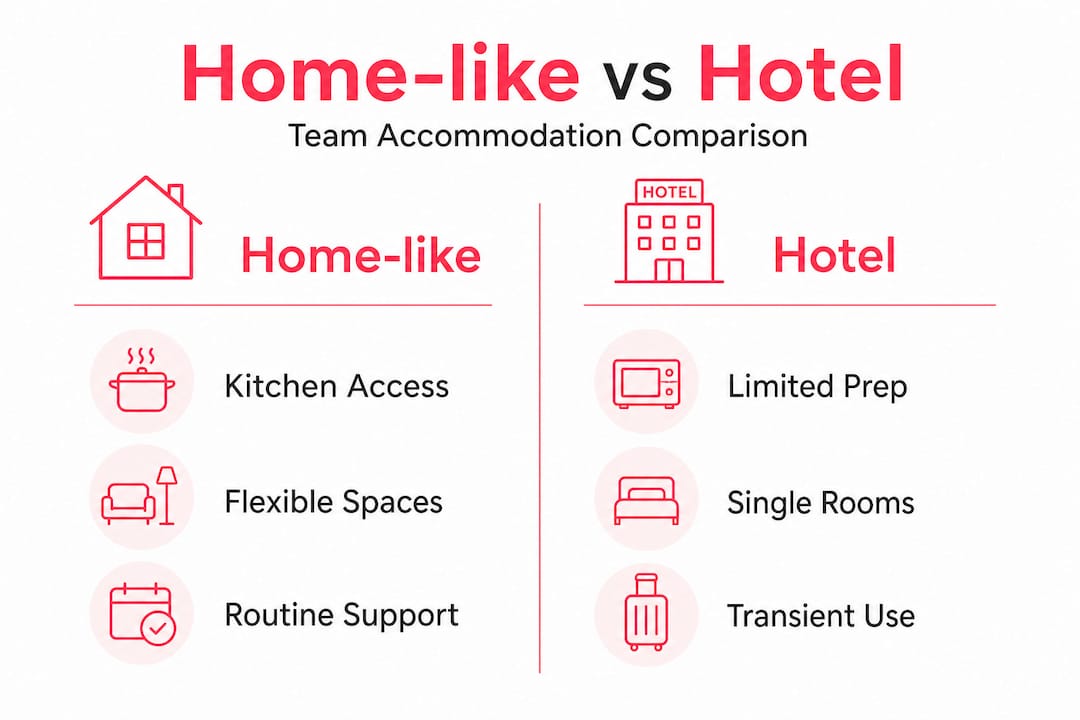 Home-like vs Hotel

Team Accommodation Comparison

Home-like

Kitchen Access

Flexible Spaces

Routine Support

HOTEL

Hotel

Limited Prep

Single Rooms

Transient Use